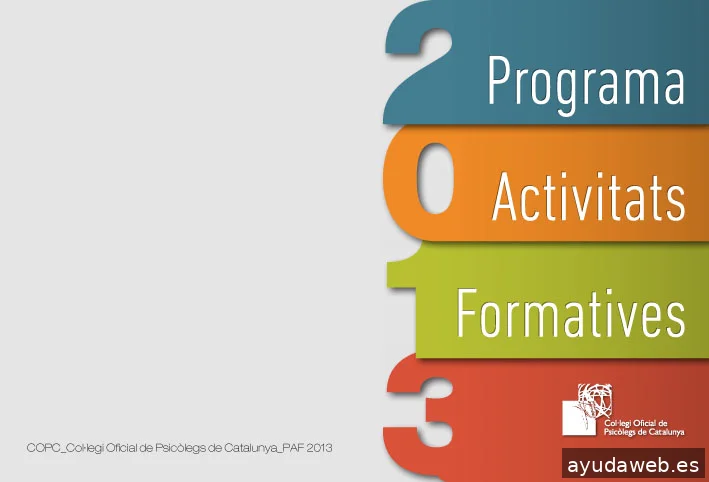 2
Programa
0
Activitats
1
Formatives
3

Col·legi Oficial de Psicòlegs de Catalunya

COPC_Col·legi Oficial de Psicòlegs de Catalunya_PAF 2013

ayudaweb.es